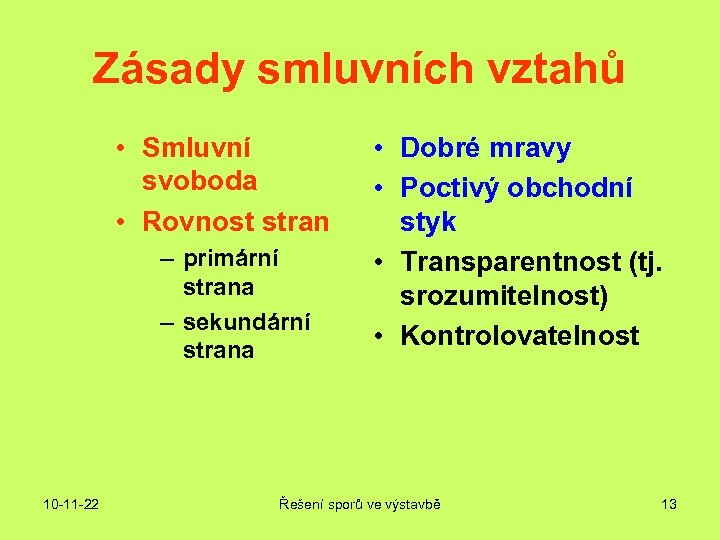 Zásady smluvních vztahů

• Smluvní svoboda
• Rovnost stran
– primární strana
– sekundární strana

• Dobré mravy
• Poctivý obchodní styk
• Transparentnost (tj. srozumitelnost)
• Kontrolovatelnost

10-11-22 Řešení sporů ve výstavbě 13